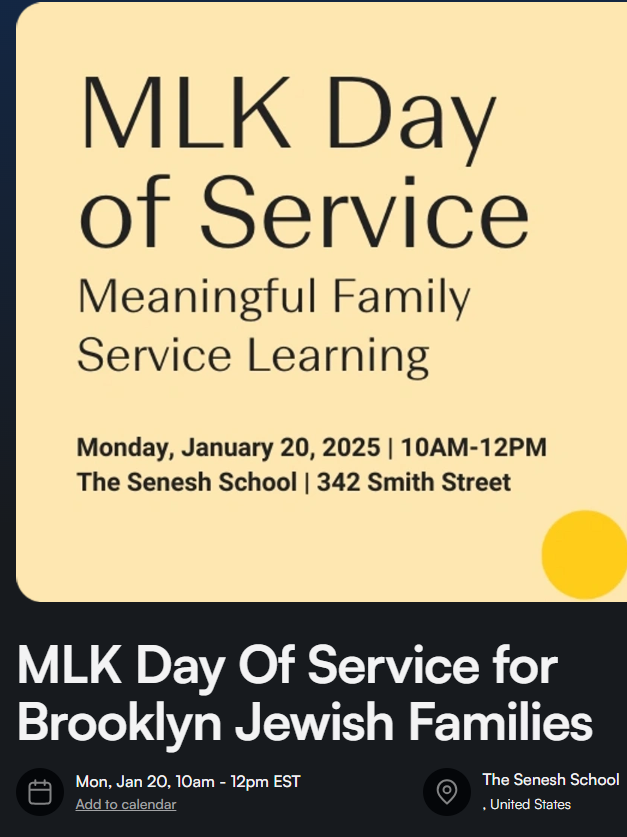 MLK Day of Service

Meaningful Family Service Learning

Monday, January 20, 2025 | 10AM-12PM
The Senesh School | 342 Smith Street

MLK Day Of Service for Brooklyn Jewish Families

Mon, Jan 20, 10am - 12pm EST
Add to calendar

The Senesh School
, United States